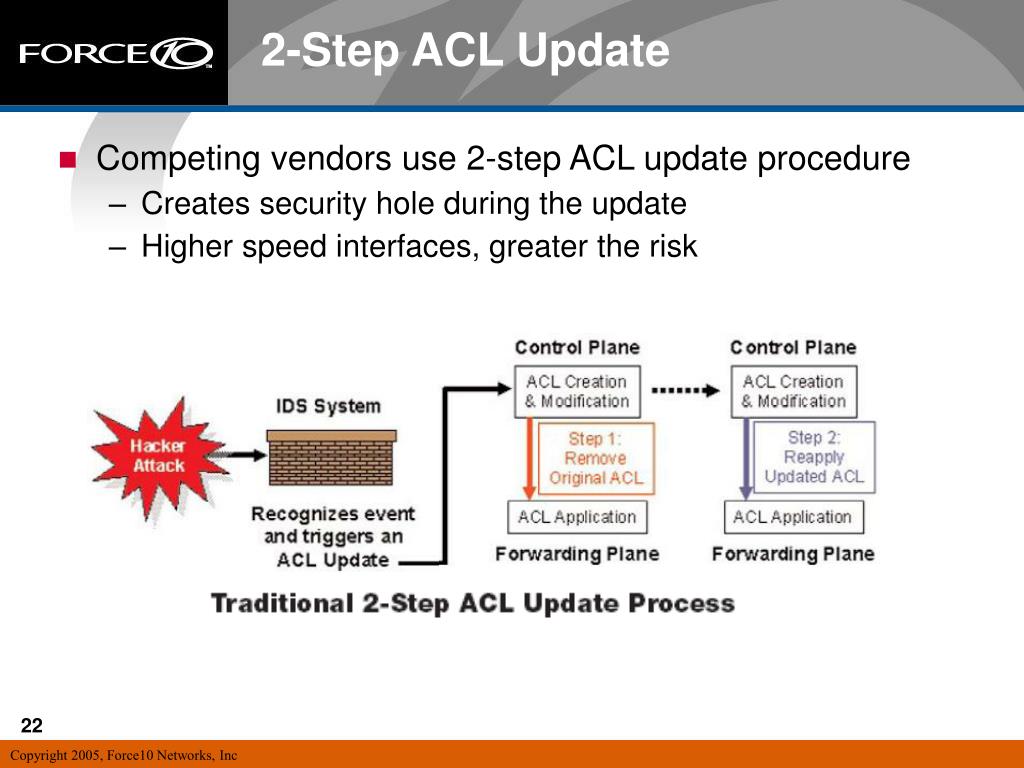 FORCE10

2-Step ACL Update

Competing vendors use 2-step ACL update procedure
– Creates security hole during the update
– Higher speed interfaces, greater the risk

Hacker Attack

IDS System

Recognizes event and triggers an ACL Update

Control Plane

ACL Creation & Modification

Step 1: Remove Original ACL

ACL Application

Forwarding Plane

Control Plane

ACL Creation & Modification

Step 2: Reapply Updated ACL

ACL Application

Forwarding Plane

Traditional 2-Step ACL Update Process

22

Copyright 2005, Force10 Networks, Inc